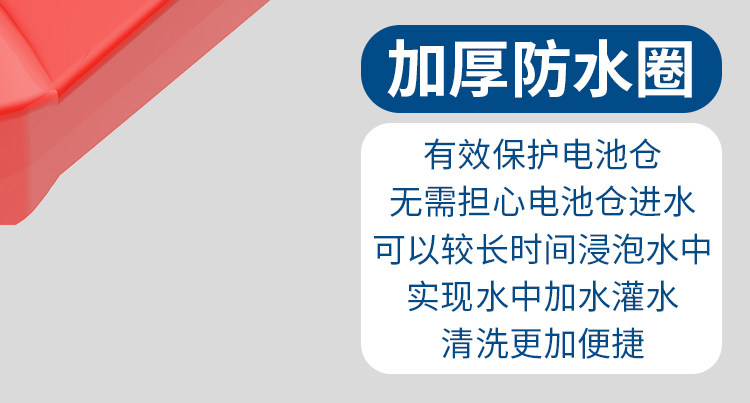 加厚防水圈

有效保护电池仓
无需担心电池仓进水
可以较长时间浸泡水中
实现水中加水灌水
清洗更加便捷